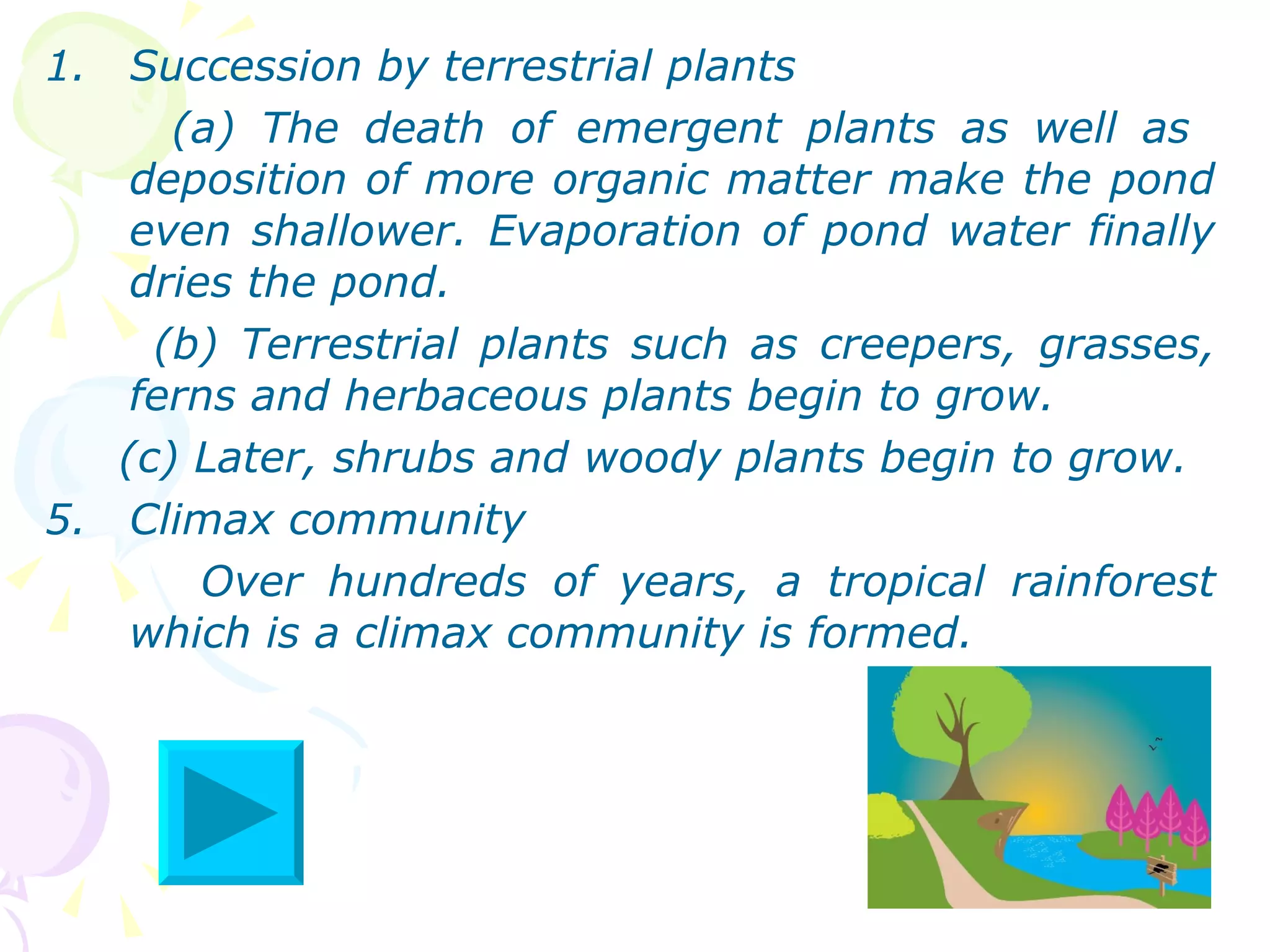 1. Succession by terrestrial plants

(a) The death of emergent plants as well as deposition of more organic matter make the pond even shallower. Evaporation of pond water finally dries the pond.

(b) Terrestrial plants such as creepers, grasses, ferns and herbaceous plants begin to grow.

(c) Later, shrubs and woody plants begin to grow.

5. Climax community

Over hundreds of years, a tropical rainforest which is a climax community is formed.